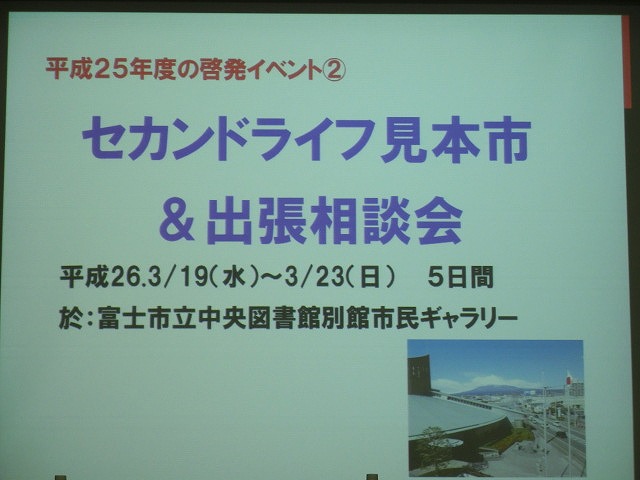 平成25年度の啓発イベント②

セカンドライフ見本市

＆出張相談会

平成26.3/19（水）～3/23（日）　5日間

於：富士市立中央図書館別館市民ギャラリー